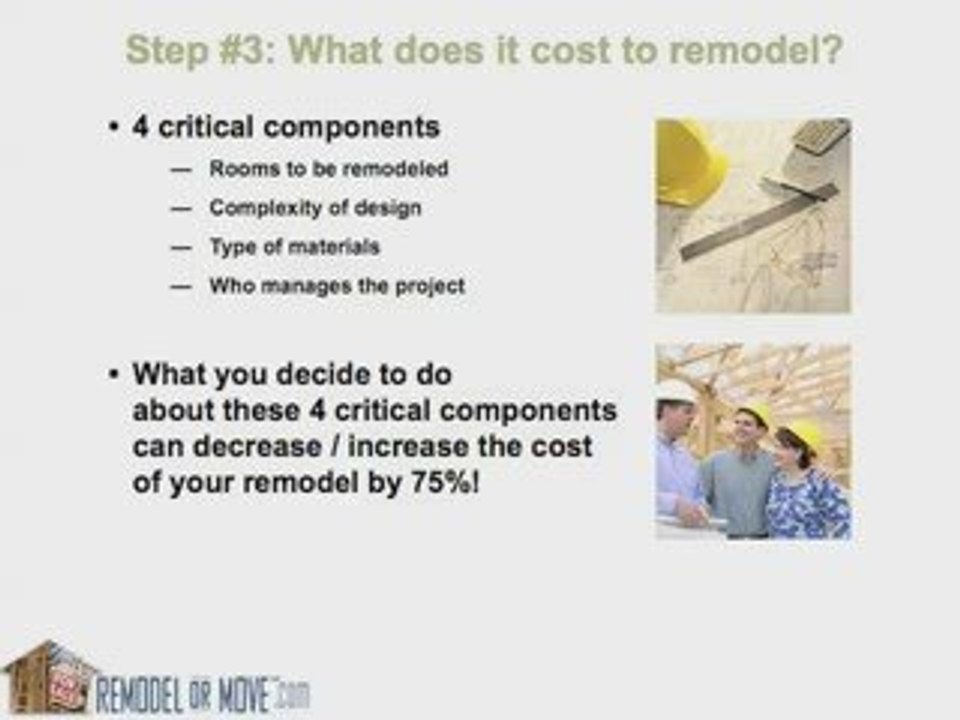 Step #3: What does it cost to remodel?

• 4 critical components

— Rooms to be remodeled

— Complexity of design

— Type of materials

— Who manages the project

• What you decide to do about these 4 critical components can decrease / increase the cost of your remodel by 75%!

REMODEL OR MOVE.com